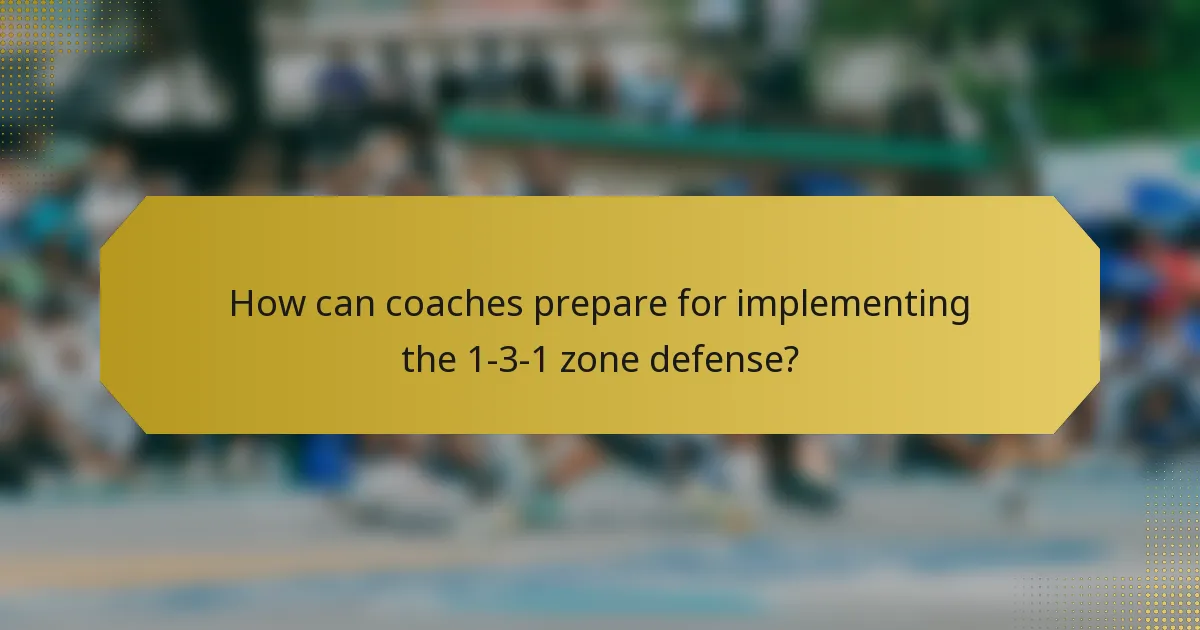 How can coaches prepare for implementing the 1-3-1 zone defense?